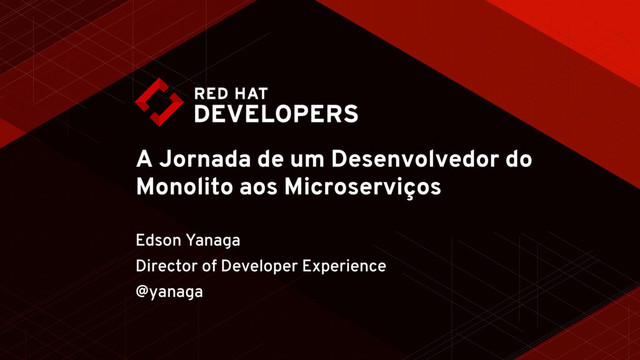 RED HAT
DEVELOPERS

A Jornada de um Desenvolvedor do Monolito aos Microserviços

Edson Yanaga
Director of Developer Experience
@yanaga